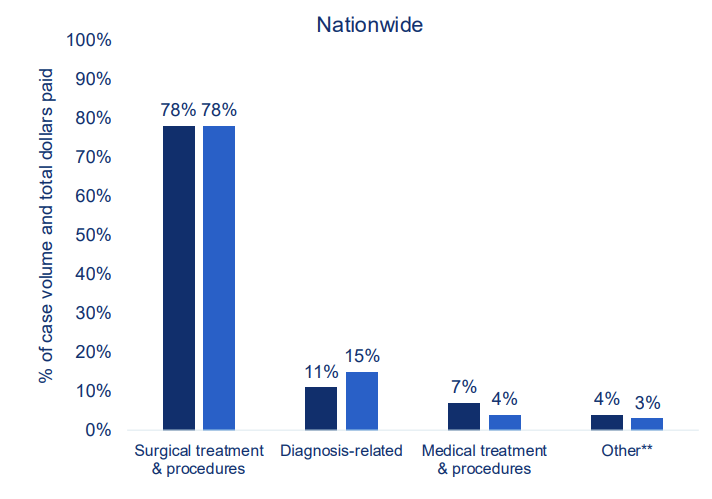 Nationwide

% of case volume and total dollars paid

100%
90%
80%
70%
60%
50%
40%
30%
20%
10%
0%

78% 78%
11% 15%
7% 4%
4% 3%

Surgical treatment & procedures
Diagnosis-related
Medical treatment & procedures
Other**